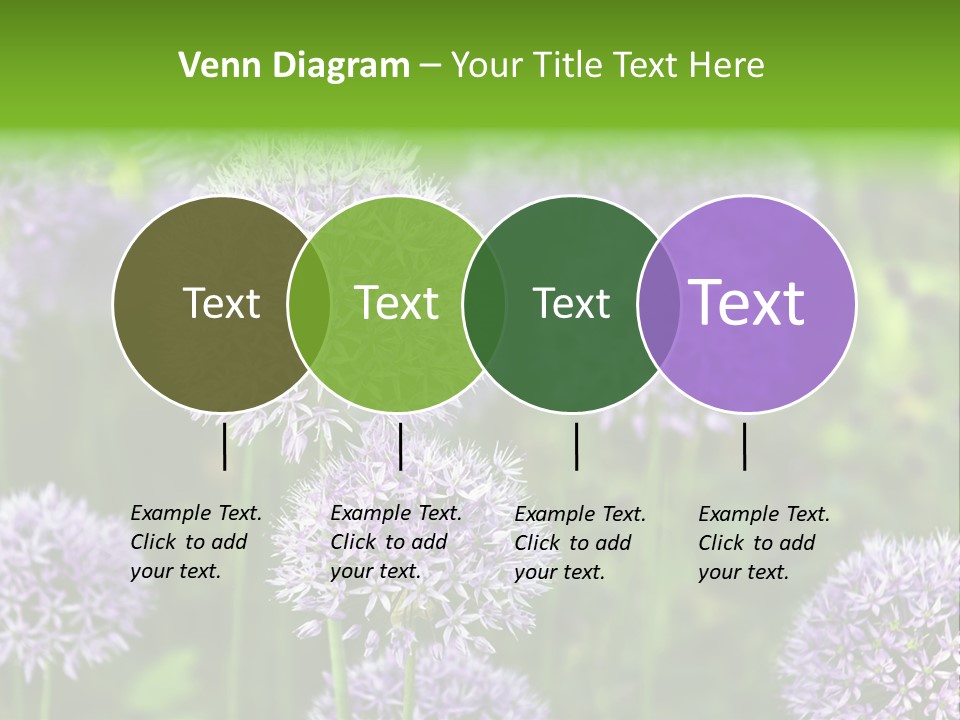 Venn Diagram – Your Title Text Here

Text

Text

Text

Text

Example Text. Click to add your text.

Example Text. Click to add your text.

Example Text. Click to add your text.

Example Text. Click to add your text.